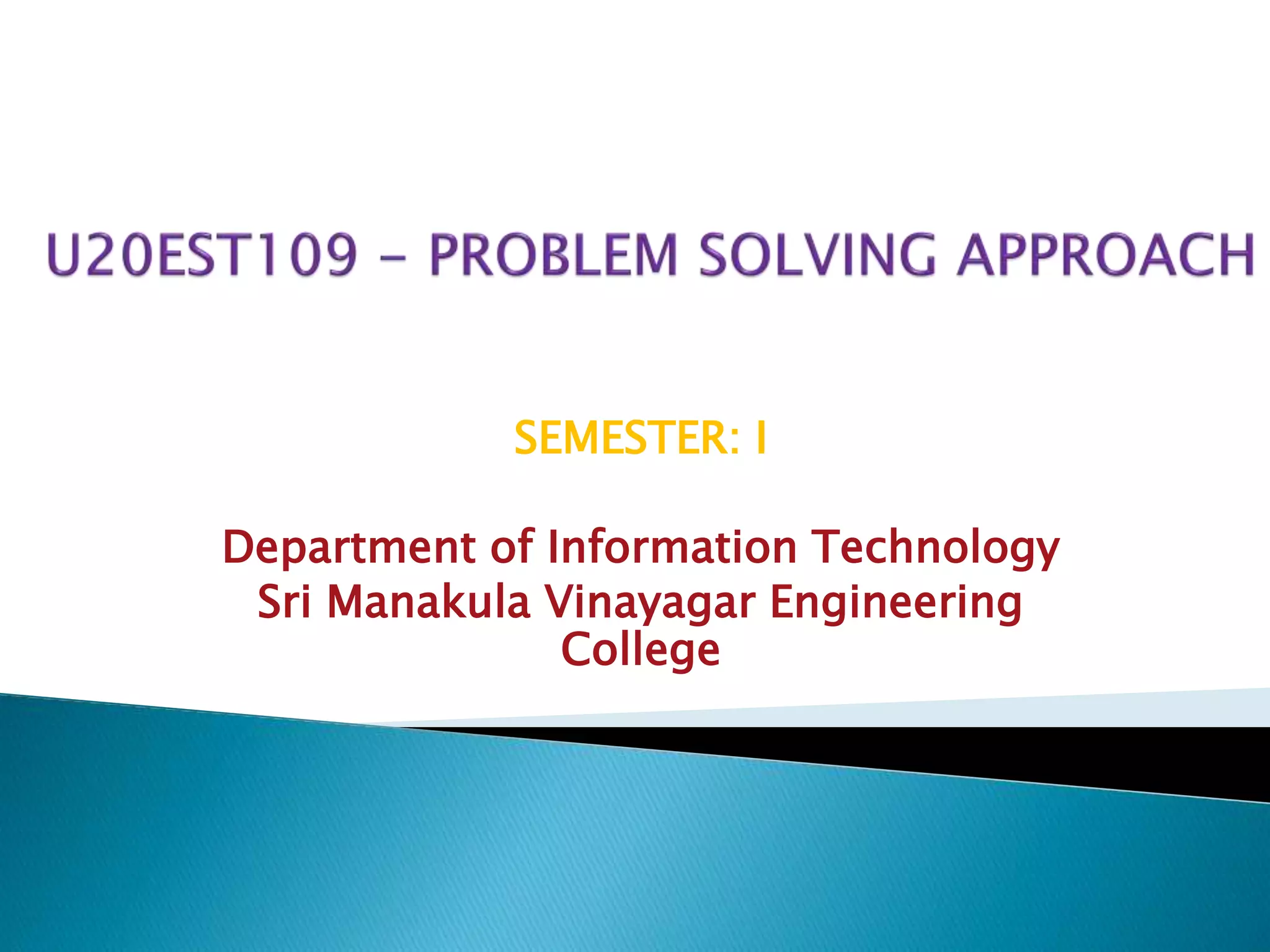 U20EST109 – PROBLEM SOLVING APPROACH

SEMESTER: I

Department of Information Technology
Sri Manakula Vinayagar Engineering College